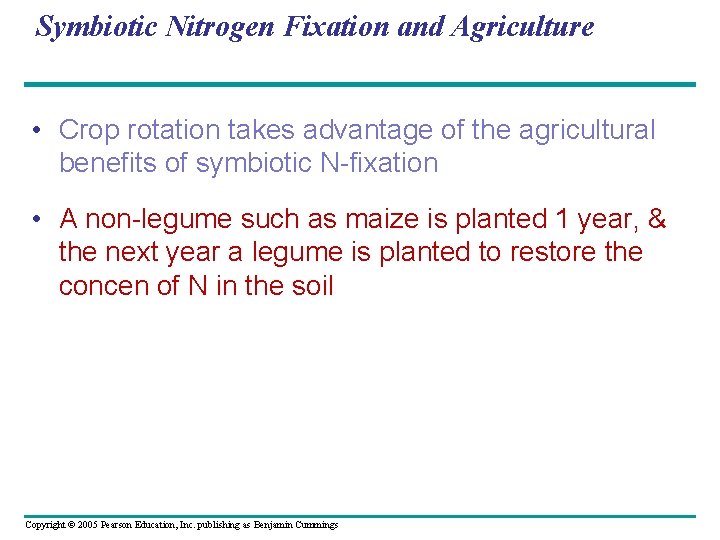 Symbiotic Nitrogen Fixation and Agriculture

• Crop rotation takes advantage of the agricultural benefits of symbiotic N-fixation

• A non-legume such as maize is planted 1 year, & the next year a legume is planted to restore the concen of N in the soil

Copyright © 2005 Pearson Education, Inc. publishing as Benjamin Cummings